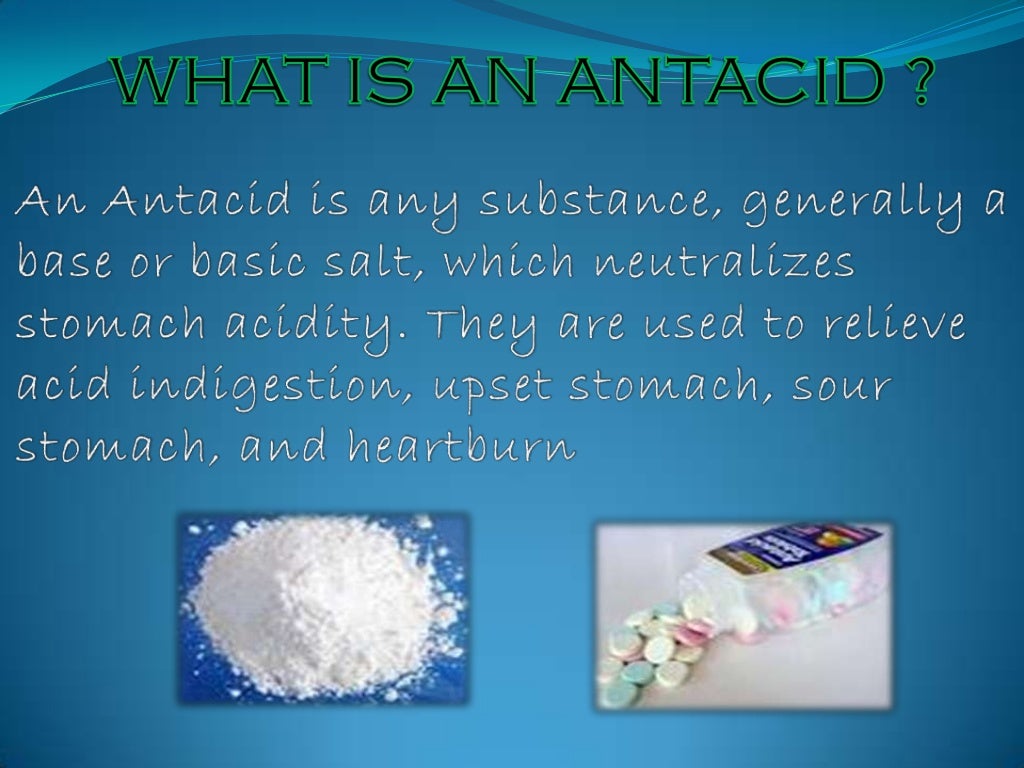 WHAT IS AN ANTACID ?

An Antacid is any substance, generally a base or basic salt, which neutralizes stomach acidity. They are used to relieve acid indigestion, upset stomach, sour stomach, and heartburn